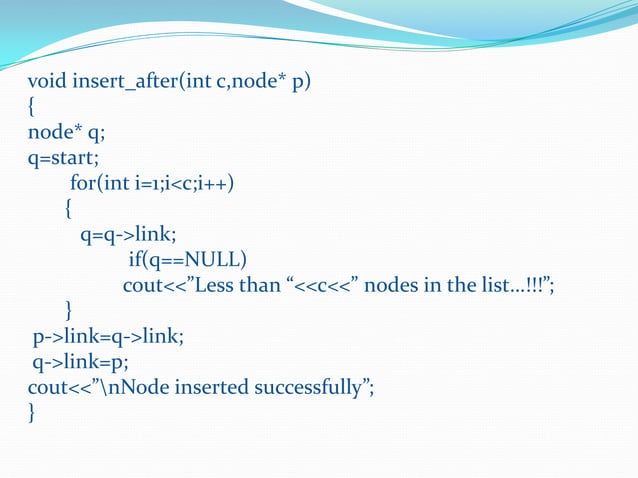 void insert_after(int c,node* p)
{
node* q;
q=start;
for(int i=1;i<c;i++)
{
q=q->link;
if(q==NULL)
cout<<”Less than “<<c<<” nodes in the list…!!!”;
}
p->link=q->link;
q->link=p;
cout<<”\nNode inserted successfully”;
}